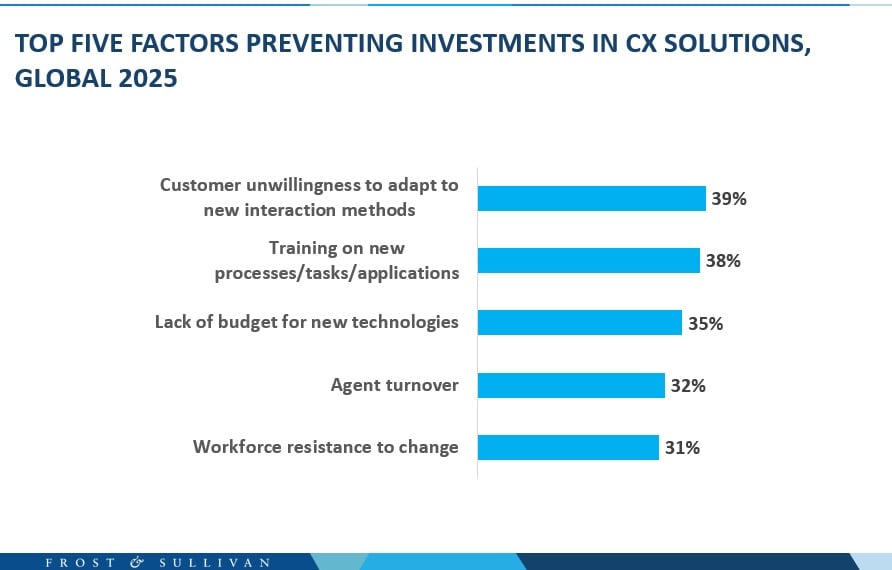 TOP FIVE FACTORS PREVENTING INVESTMENTS IN CX SOLUTIONS, GLOBAL 2025

Customer unwillingness to adapt to new interaction methods 39%

Training on new processes/tasks/applications 38%

Lack of budget for new technologies 35%

Agent turnover 32%

Workforce resistance to change 31%

FROST & SULLIVAN